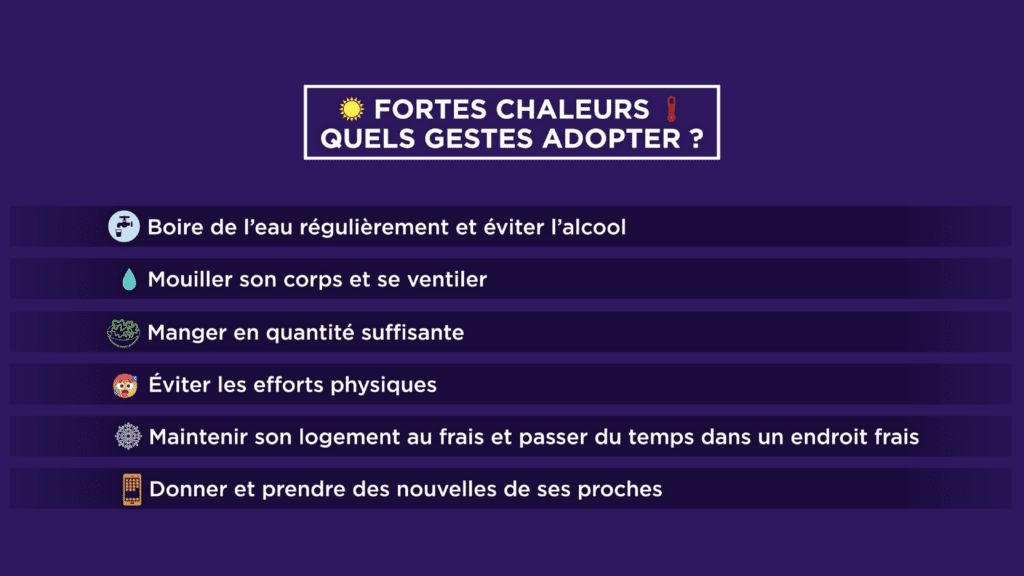 FORTES CHALEURS
QUELS GESTES ADOPTER ?

Boire de l'eau régulièrement et éviter l'alcool

Mouiller son corps et se ventiler

Manger en quantité suffisante

Éviter les efforts physiques

Maintenir son logement au frais et passer du temps dans un endroit frais

Donner et prendre des nouvelles de ses proches